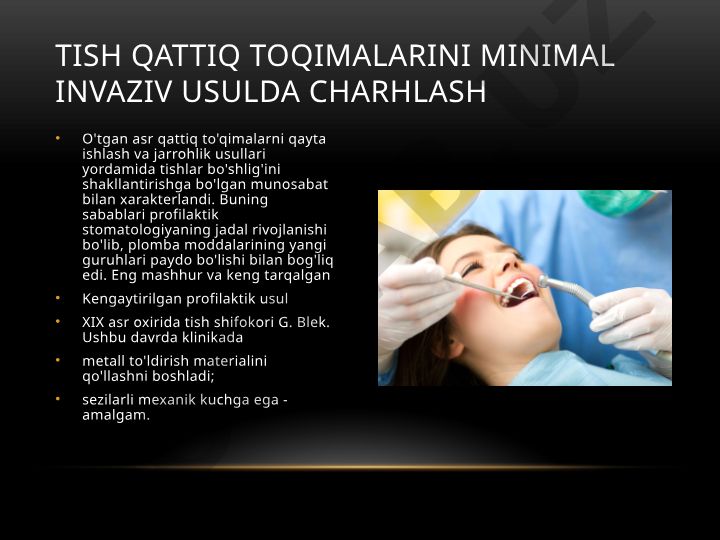 TISH QATTIQ TOQIMALARINI MINIMAL INVAZIV USULDA CHARHLASH

• O'tgan asr qattiq to'qimalarni qayta ishlash va jarrohlik usullari yordamida tishlar bo'shlig'ini shakllantirishga bo'lgan munosabat bilan xarakterlandi. Buning sabablari profilaktik stomatologiyaning jadal rivojlanishi bo'lib, plomba moddalarining yangi guruhlari paydo bo'lishi bilan bog'liq edi. Eng mashhur va keng tarqalgan

• Kengaytirilgan profilaktik usul

• XIX asr oxirida tish shifokori G. Blek. Ushbu davrda klinikada

• metall to'ldirish materialini qo'llashni boshladi;

• sezilarli mexanik kuchga ega - amalgam.